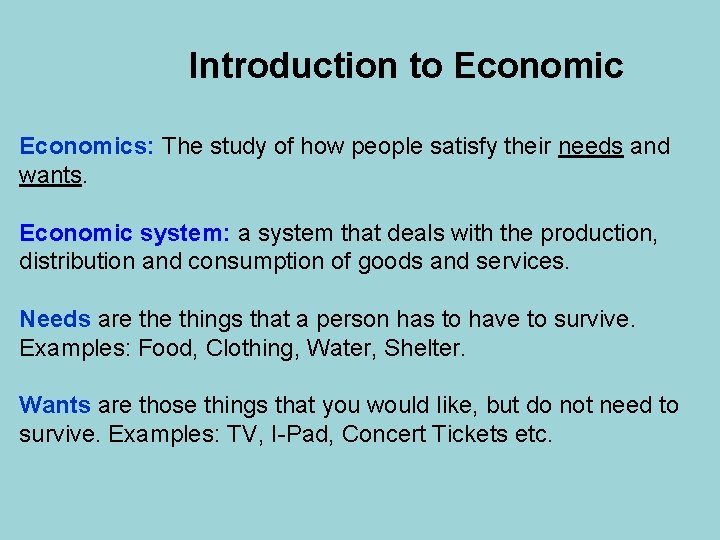 Introduction to Economic

Economics: The study of how people satisfy their needs and wants.

Economic system: a system that deals with the production, distribution and consumption of goods and services.

Needs are the things that a person has to have to survive. Examples: Food, Clothing, Water, Shelter.

Wants are those things that you would like, but do not need to survive. Examples: TV, I-Pad, Concert Tickets etc.